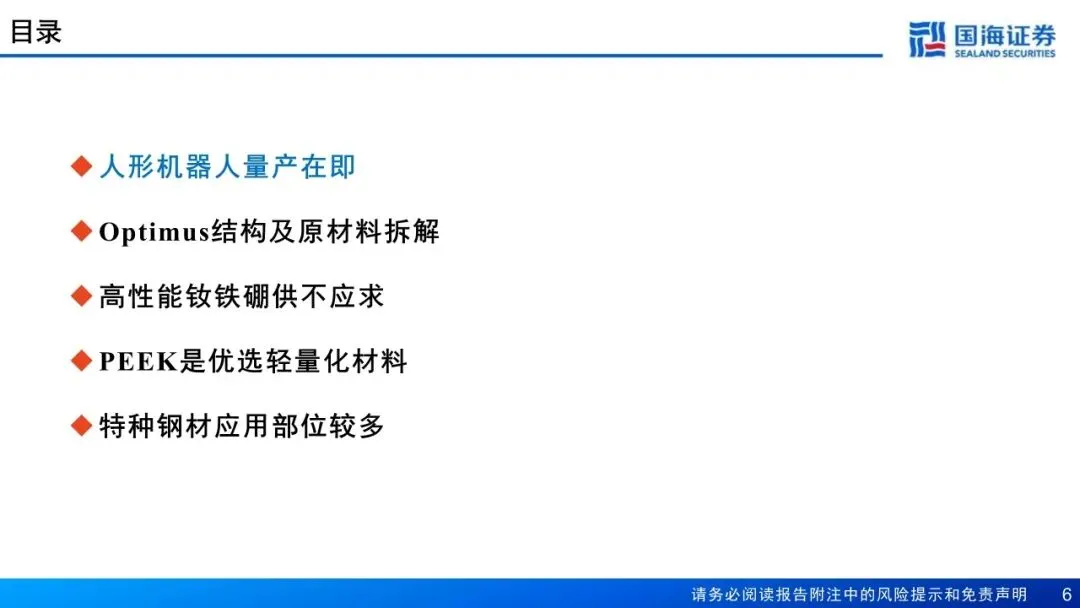 目录

国海证券
SEALAND SECURITIES

◆ 人形机器人量产在即

◆ Optimus结构及原材料拆解

◆ 高性能钕铁硼供不应求

◆ PEEK是优选轻量化材料

◆ 特种钢材应用部位较多

请务必阅读报告附注中的风险提示和免责声明 6